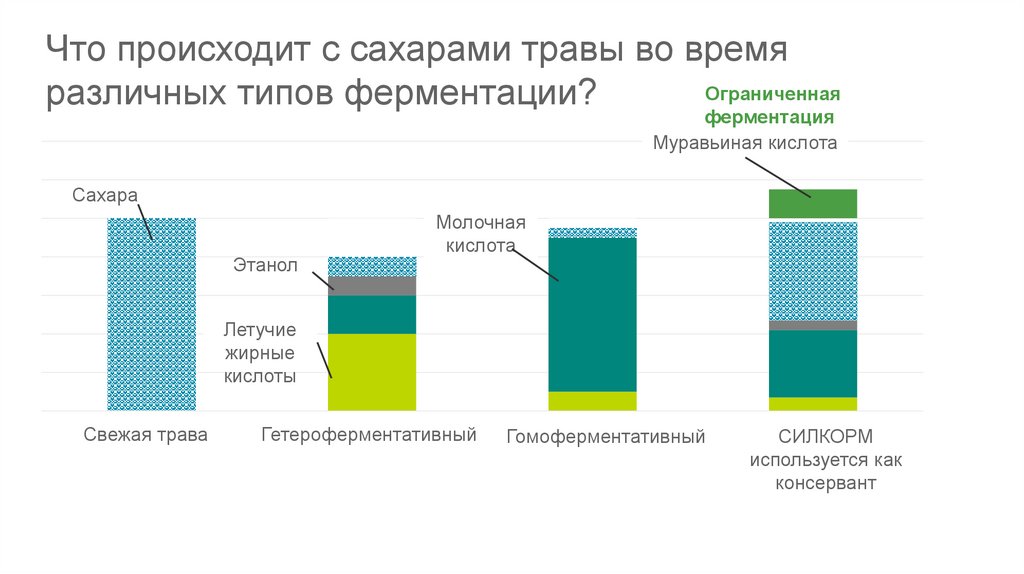 Что происходит с сахарами травы во время различных типов ферментации?

Ограниченная ферментация

Муравьиная кислота

Сахара

Молочная кислота

Этанол

Летучие жирные кислоты

Свежая трава

Гетероферментативный

Гомоферментативный

СИЛКОРМ используется как консервант